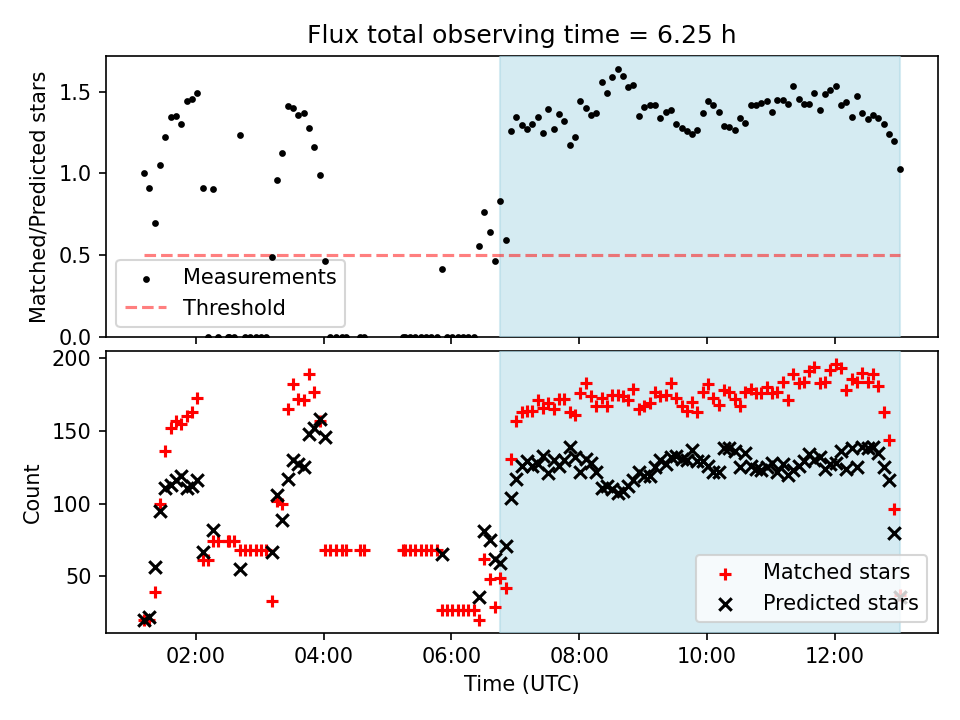 Flux total observing time = 6.25 h

Matched/Predicted stars

1.5
1.0
0.5
0.0

Measurements
Threshold

Count

200
150
100
50

Matched stars
Predicted stars

02:00
04:00
06:00
08:00
10:00
12:00

Time (UTC)